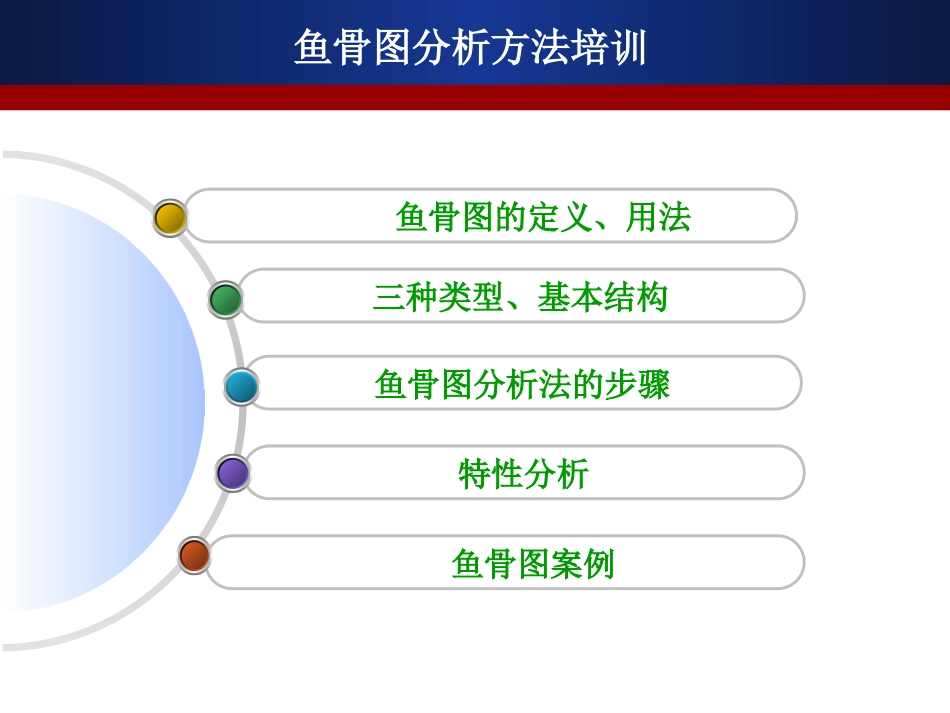 鱼骨图分析方法培训

鱼骨图的定义、用法

三种类型、基本结构

鱼骨图分析法的步骤

特性分析

鱼骨图案例